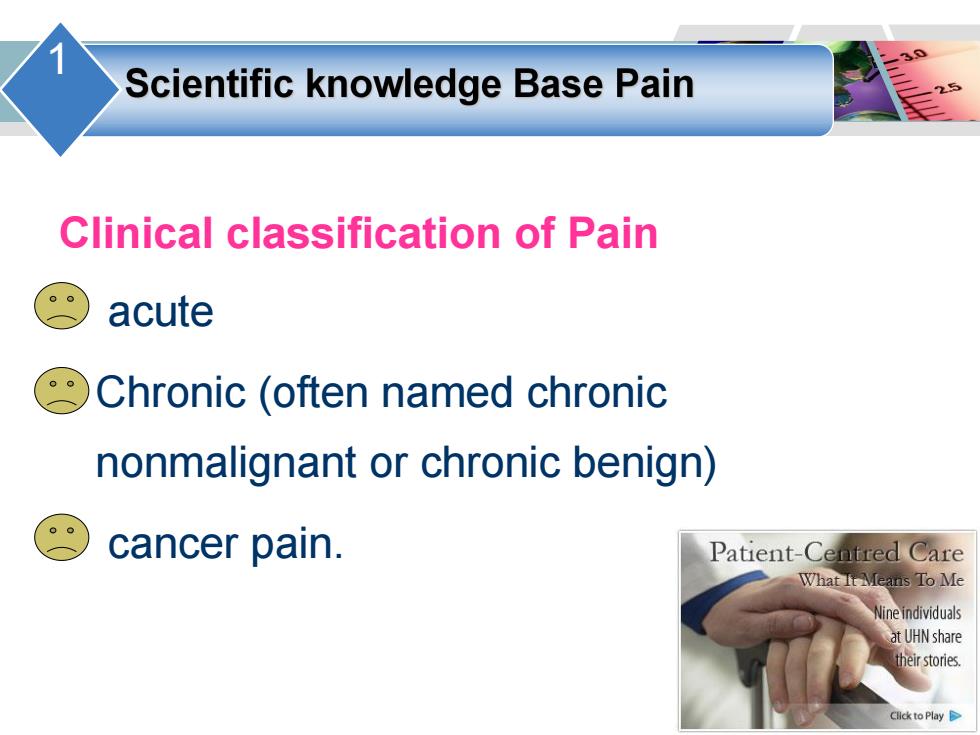 1

Scientific knowledge Base Pain

3.0
2.5

Clinical classification of Pain

acute

Chronic (often named chronic nonmalignant or chronic benign)

cancer pain.

Patient-Centred Care
What It Means To Me
Nine individuals at UHN share their stories.
Click to Play